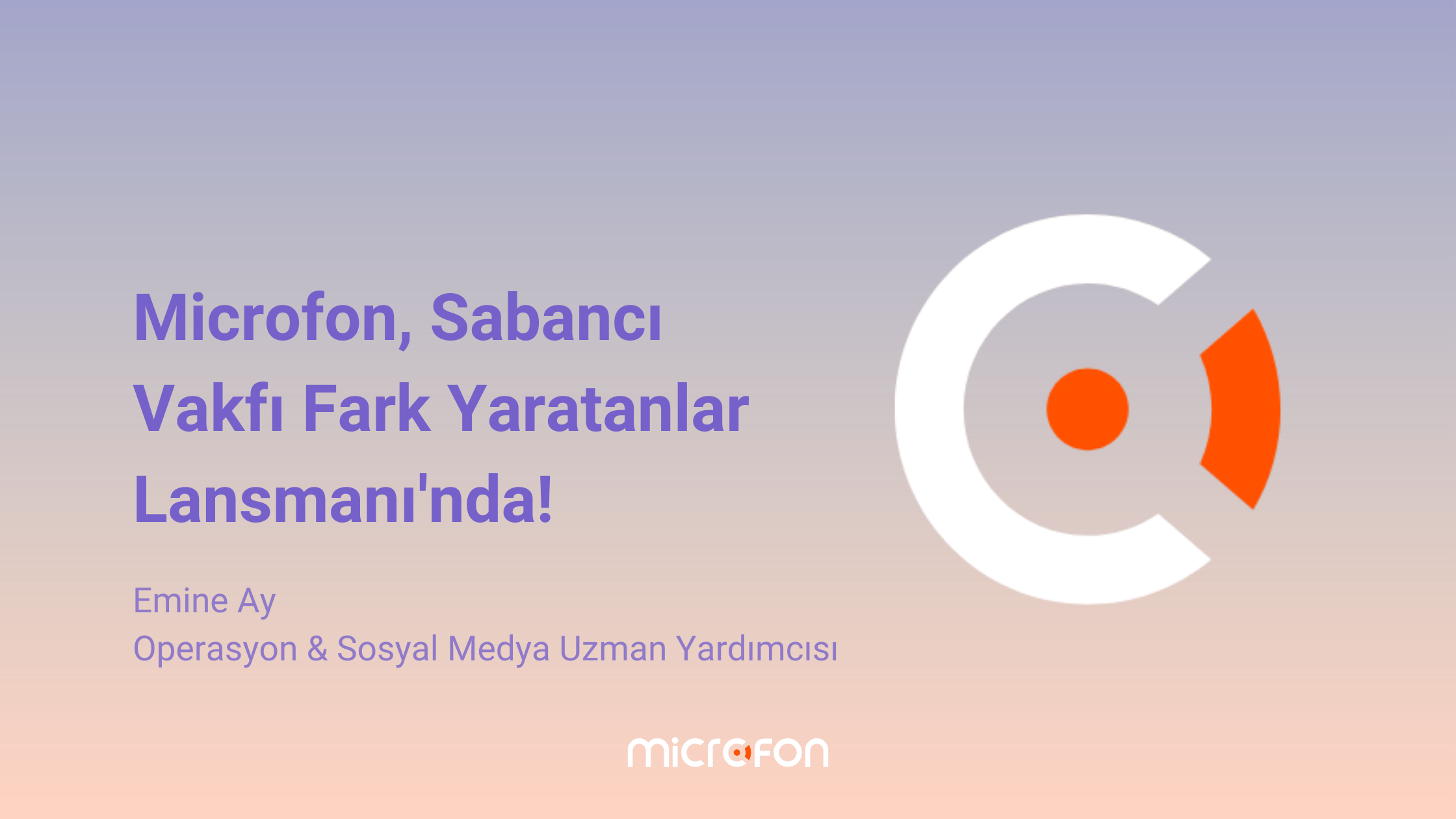 Microfon, Sabancı Vakfı Fark Yaratanlar Lansmanı'nda!

Emine Ay
Operasyon & Sosyal Medya Uzman Yardımcısı

microfon